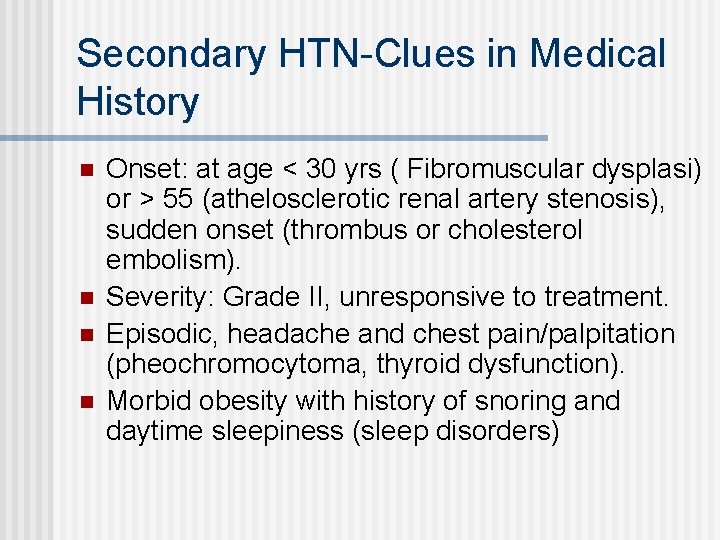 Secondary HTN-Clues in Medical History

- Onset: at age < 30 yrs ( Fibromuscular dysplasi) or > 55 (athelosclerotic renal artery stenosis), sudden onset (thrombus or cholesterol embolism).
- Severity: Grade II, unresponsive to treatment.
- Episodic, headache and chest pain/palpitation (pheochromocytoma, thyroid dysfunction).
- Morbid obesity with history of snoring and daytime sleepiness (sleep disorders)